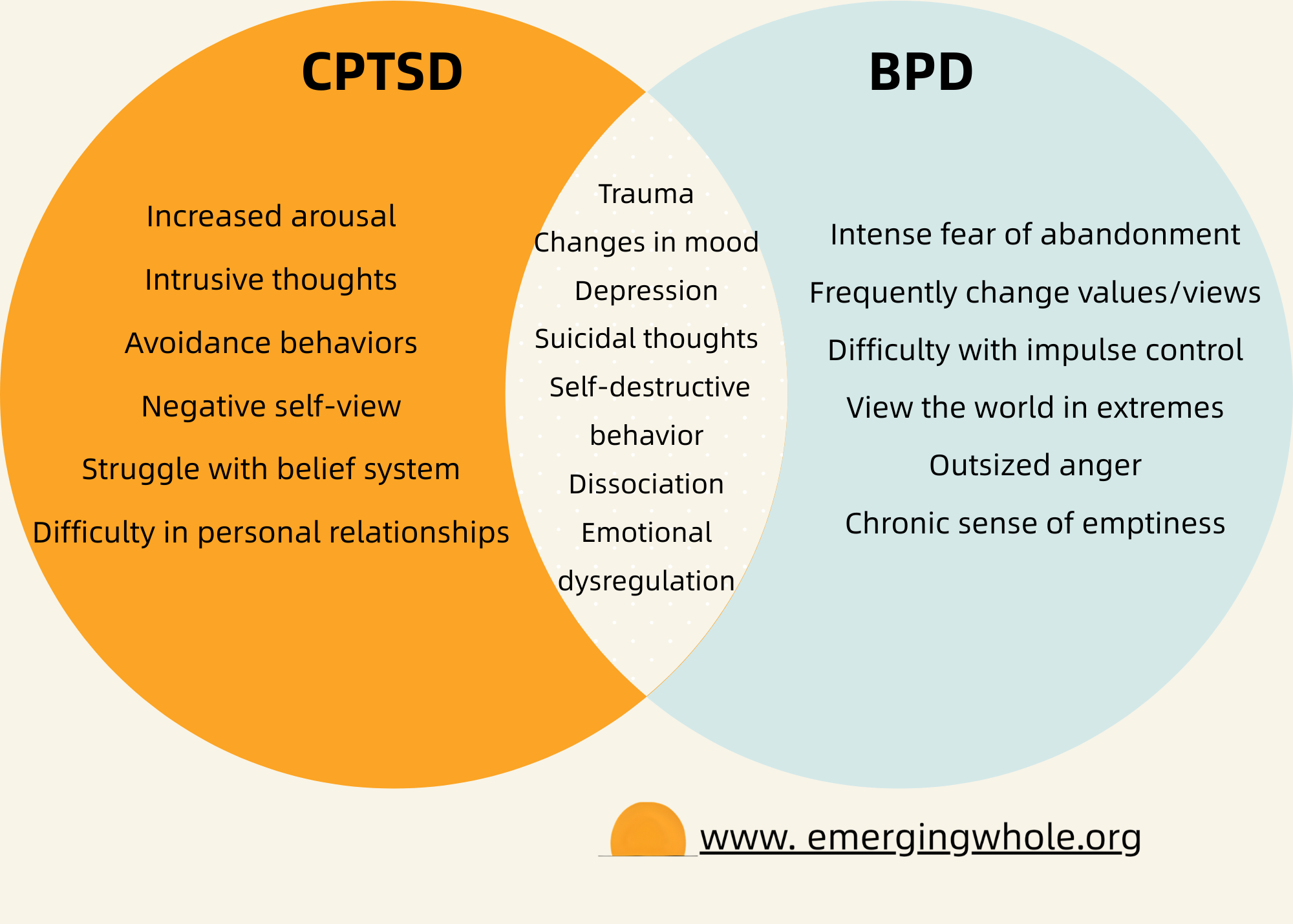 CPTSD

Increased arousal

Intrusive thoughts

Avoidance behaviors

Negative self-view

Struggle with belief system

Difficulty in personal relationships

Trauma

Changes in mood

Depression

Suicidal thoughts

Self-destructive behavior

Dissociation

Emotional dysregulation

BPD

Intense fear of abandonment

Frequently change values/views

Difficulty with impulse control

View the world in extremes

Outsized anger

Chronic sense of emptiness

www. emergingwhole.org